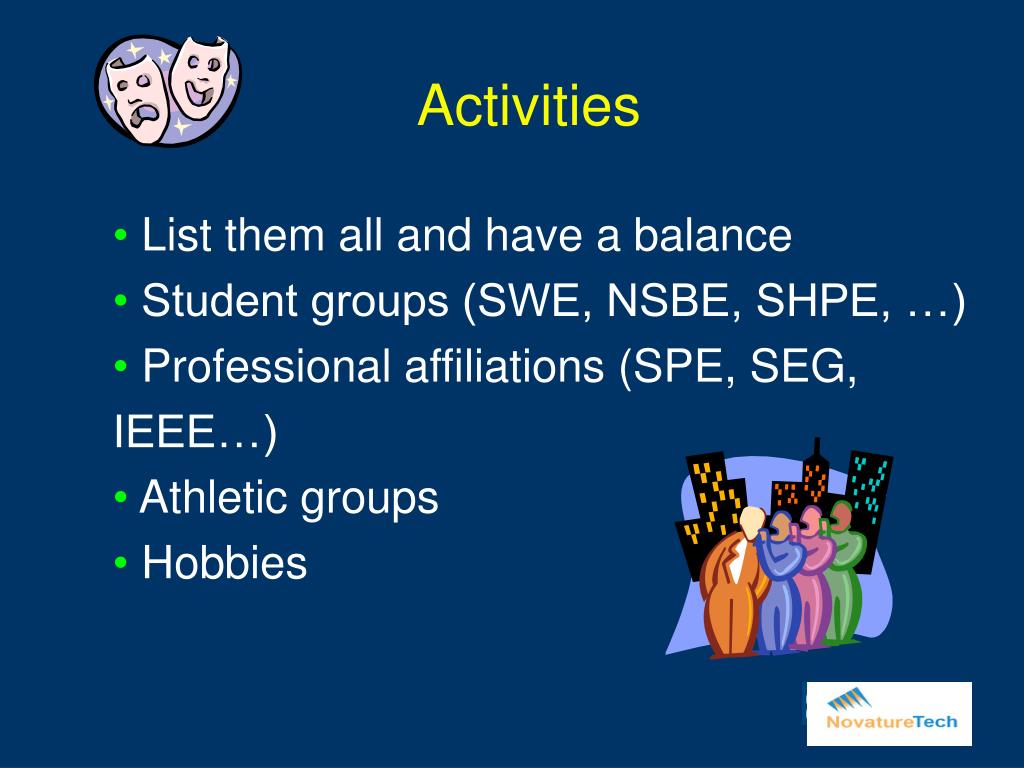 Activities

• List them all and have a balance
• Student groups (SWE, NSBE, SHPE, …)
• Professional affiliations (SPE, SEG, IEEE…)
• Athletic groups
• Hobbies

NovatureTech